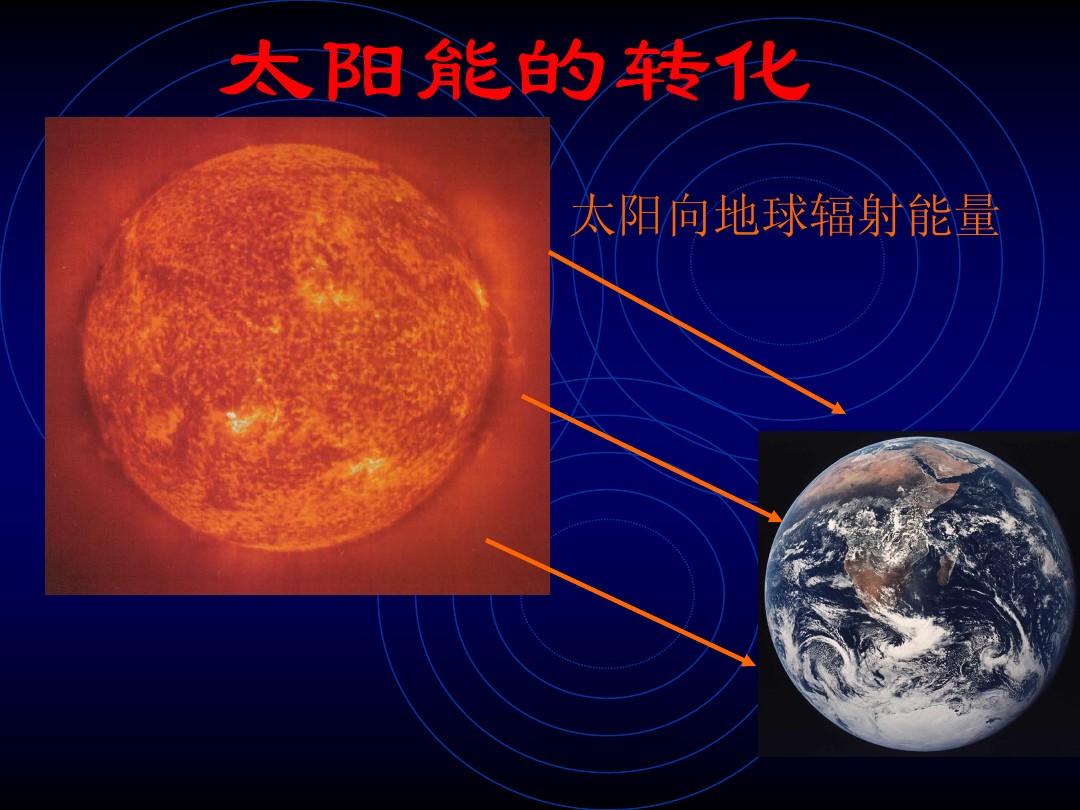 太阳能的转化

太阳向地球辐射能量